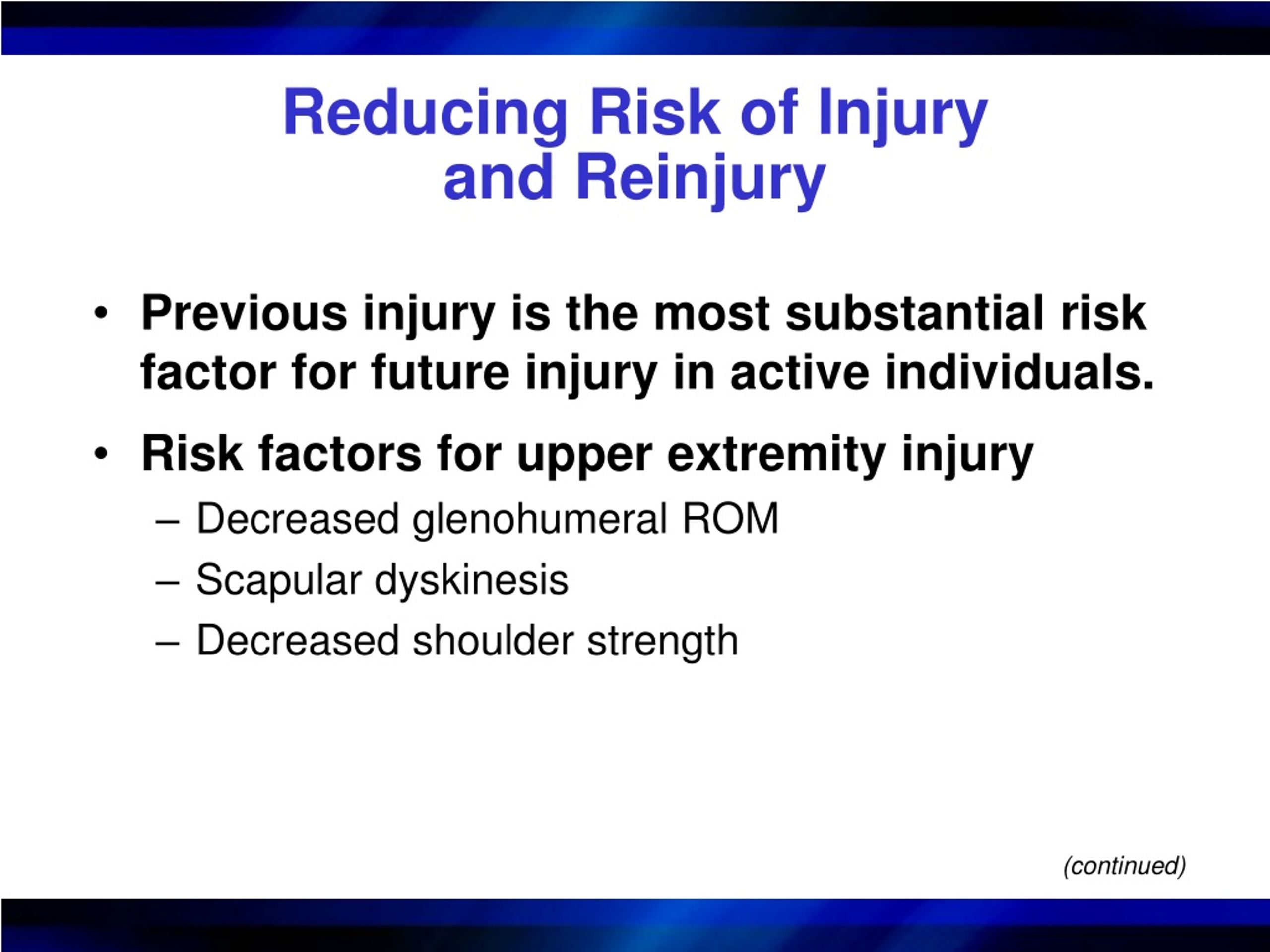 Reducing Risk of Injury and Reinjury

• Previous injury is the most substantial risk factor for future injury in active individuals.

• Risk factors for upper extremity injury
– Decreased glenohumeral ROM
– Scapular dyskinesis
– Decreased shoulder strength

(continued)